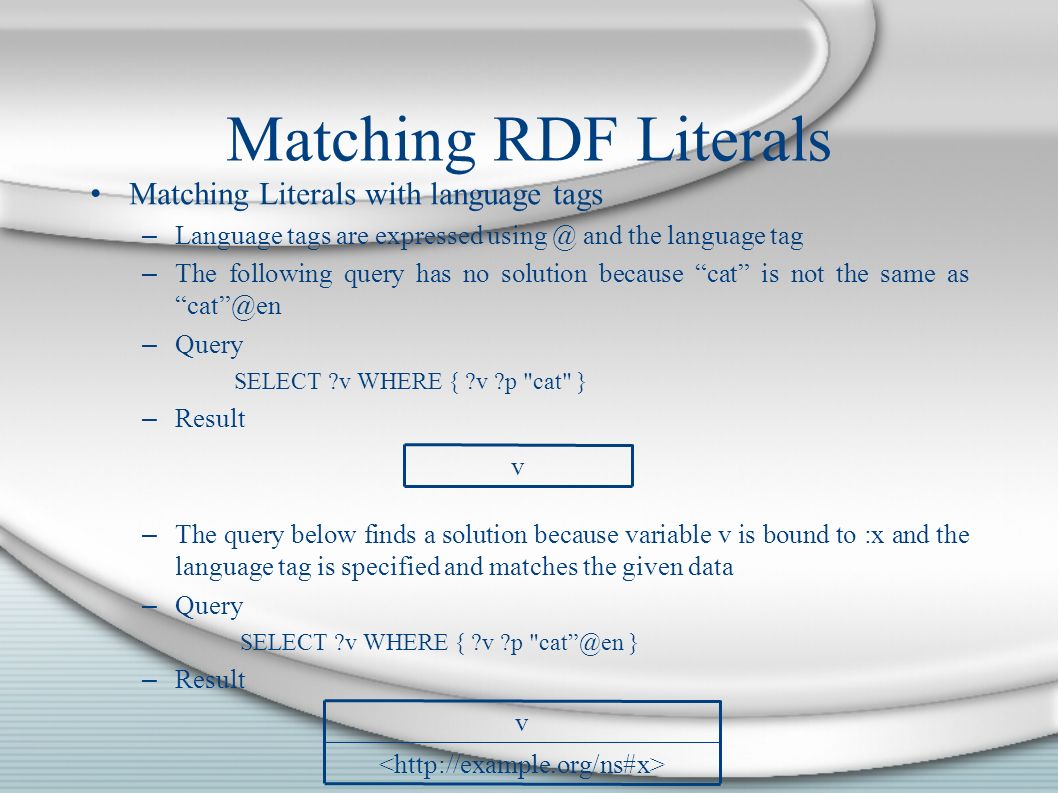 Matching RDF Literals

• Matching Literals with language tags

– Language tags are expressed using @ and the language tag

– The following query has no solution because “cat” is not the same as “cat”@en

– Query

SELECT ?v WHERE { ?v ?p "cat" }

– Result

| v |
|---|

– The query below finds a solution because variable v is bound to :x and the language tag is specified and matches the given data

– Query

SELECT ?v WHERE { ?v ?p "cat”@en }

– Result

| v |
|---|
| <http://example.org/ns#x> |